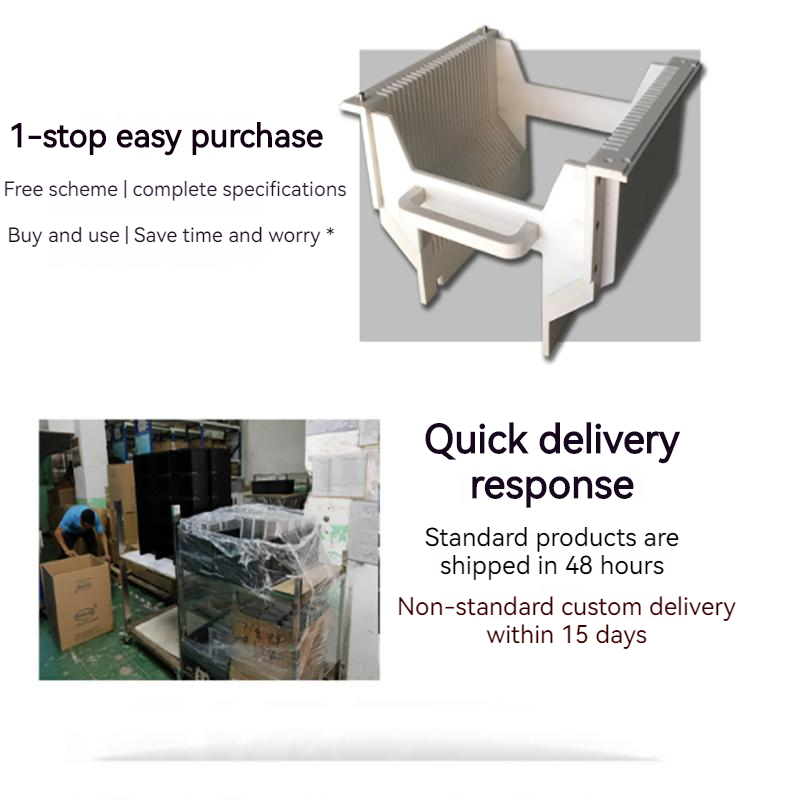 1-stop easy purchase

Free scheme | complete specifications

Buy and use | Save time and worry *

Quick delivery response

Standard products are shipped in 48 hours

Non-standard custom delivery within 15 days